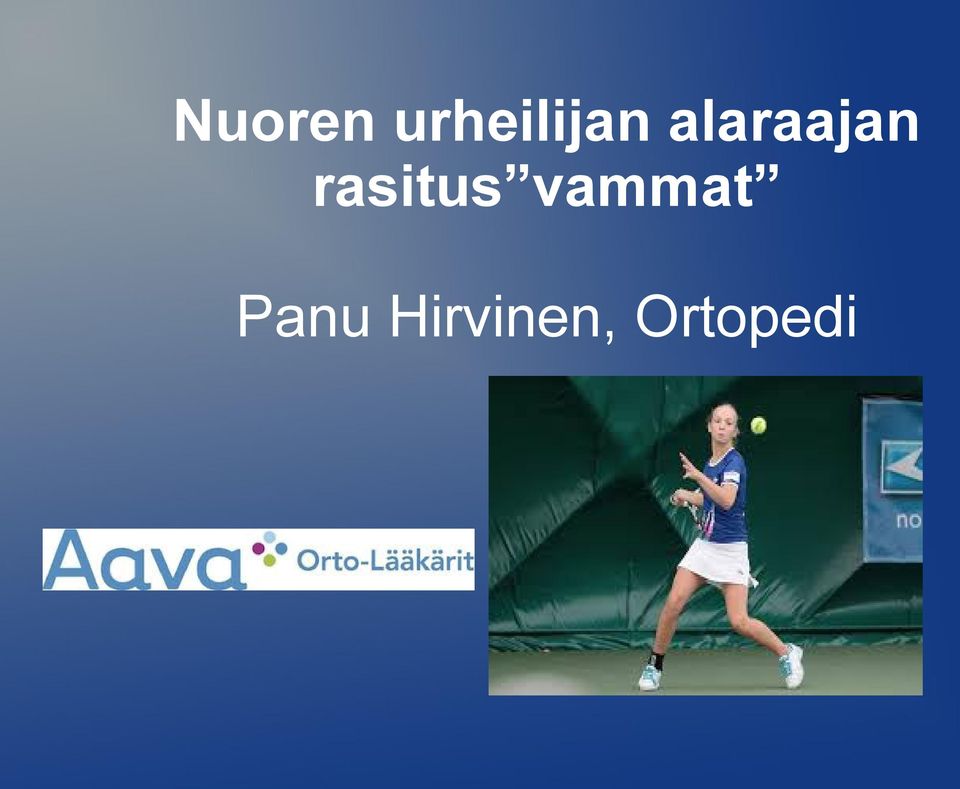 Nuoren urheilijan alaraajan rasitus”vammat”

Panu Hirvinen, Ortopedi

Aava Orto-Lääkärit

no